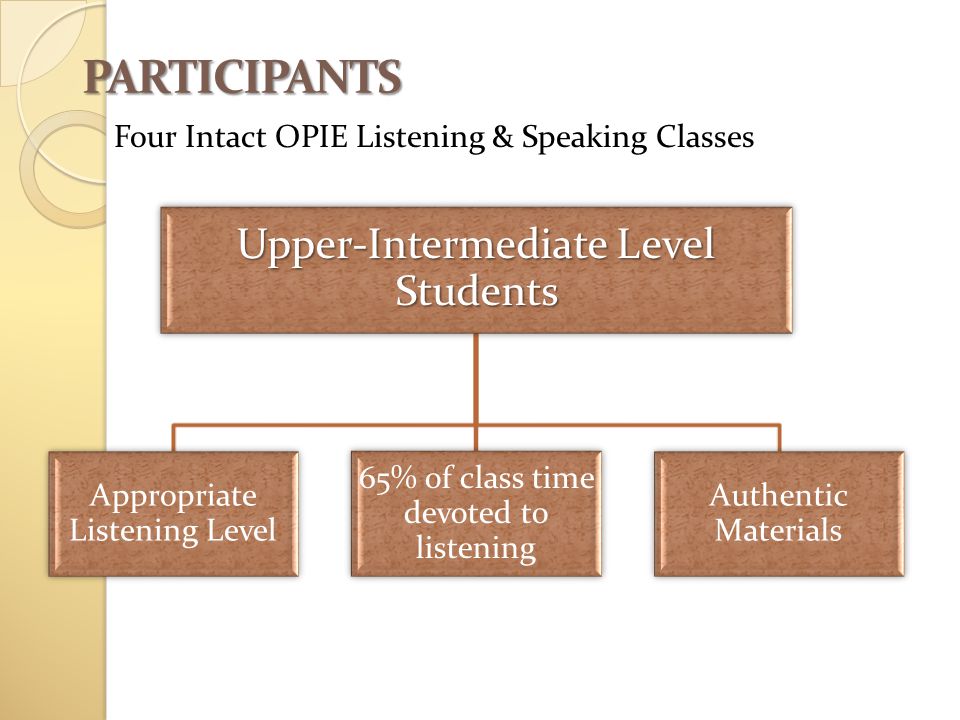 PARTICIPANTS

Four Intact OPIE Listening & Speaking Classes

Upper-Intermediate Level Students

Appropriate Listening Level

65% of class time devoted to listening

Authentic Materials